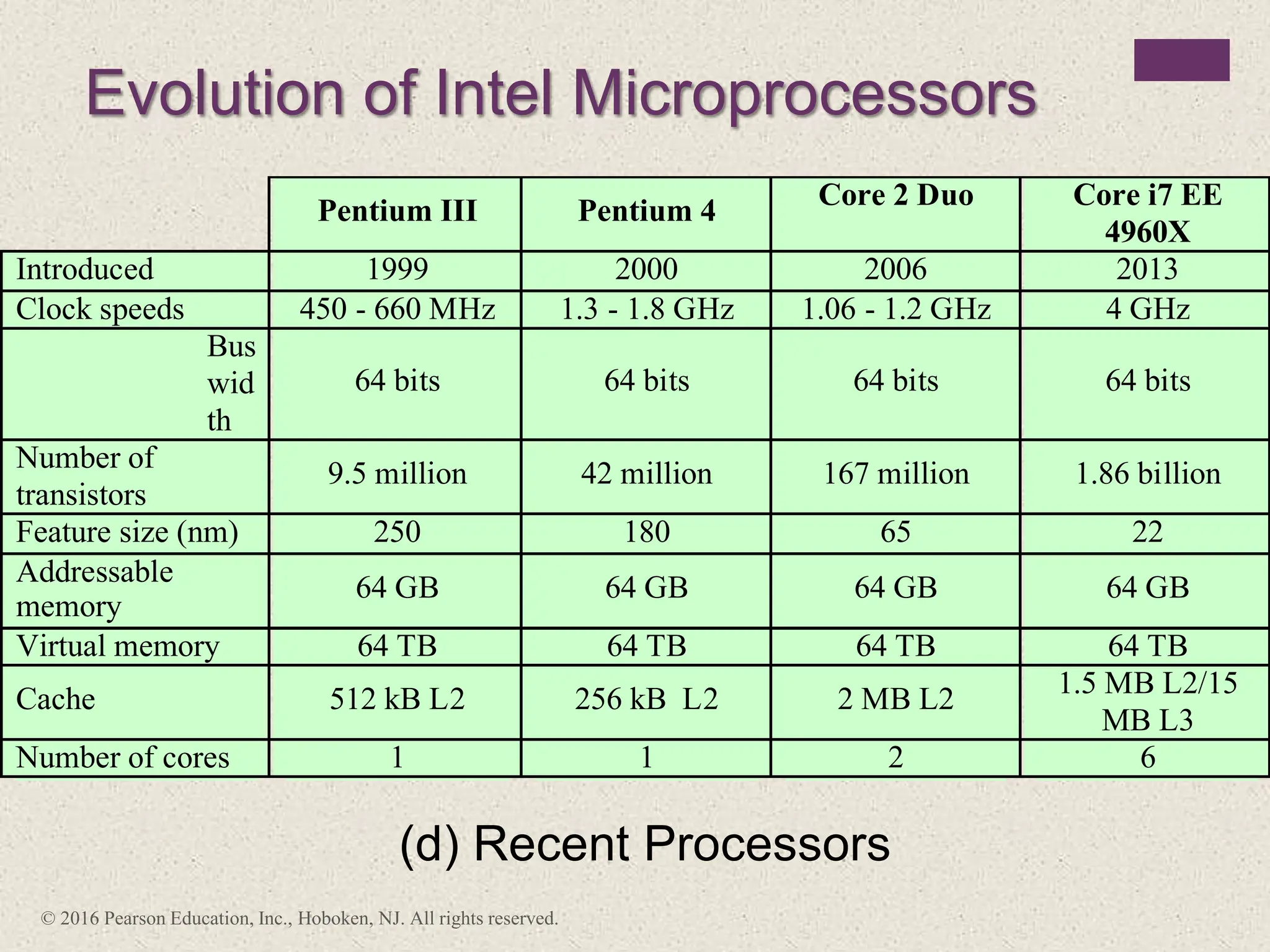 Evolution of Intel Microprocessors

| | Pentium III | Pentium 4 | Core 2 Duo | Core i7 EE 4960X |
|---|---|---|---|---|
| Introduced | 1999 | 2000 | 2006 | 2013 |
| Clock speeds | 450 - 660 MHz | 1.3 - 1.8 GHz | 1.06 - 1.2 GHz | 4 GHz |
| Bus width | 64 bits | 64 bits | 64 bits | 64 bits |
| Number of transistors | 9.5 million | 42 million | 167 million | 1.86 billion |
| Feature size (nm) | 250 | 180 | 65 | 22 |
| Addressable memory | 64 GB | 64 GB | 64 GB | 64 GB |
| Virtual memory | 64 TB | 64 TB | 64 TB | 64 TB |
| Cache | 512 kB L2 | 256 kB L2 | 2 MB L2 | 1.5 MB L2/15 MB L3 |
| Number of cores | 1 | 1 | 2 | 6 |

(d) Recent Processors

© 2016 Pearson Education, Inc., Hoboken, NJ. All rights reserved.